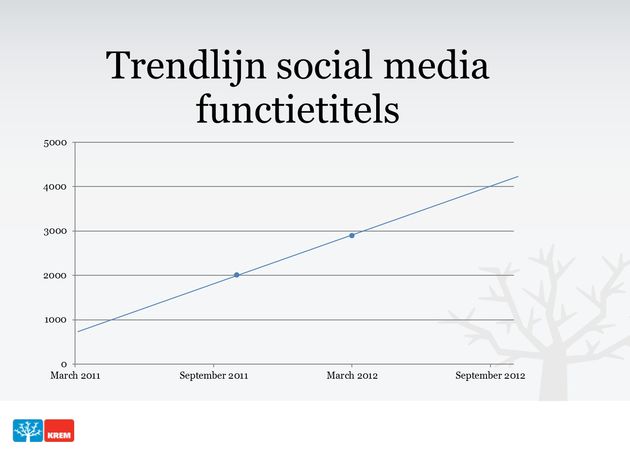 Trendlijn social media functietitels

5000
4000
3000
2000
1000
0

March 2011
September 2011
March 2012
September 2012

KREM